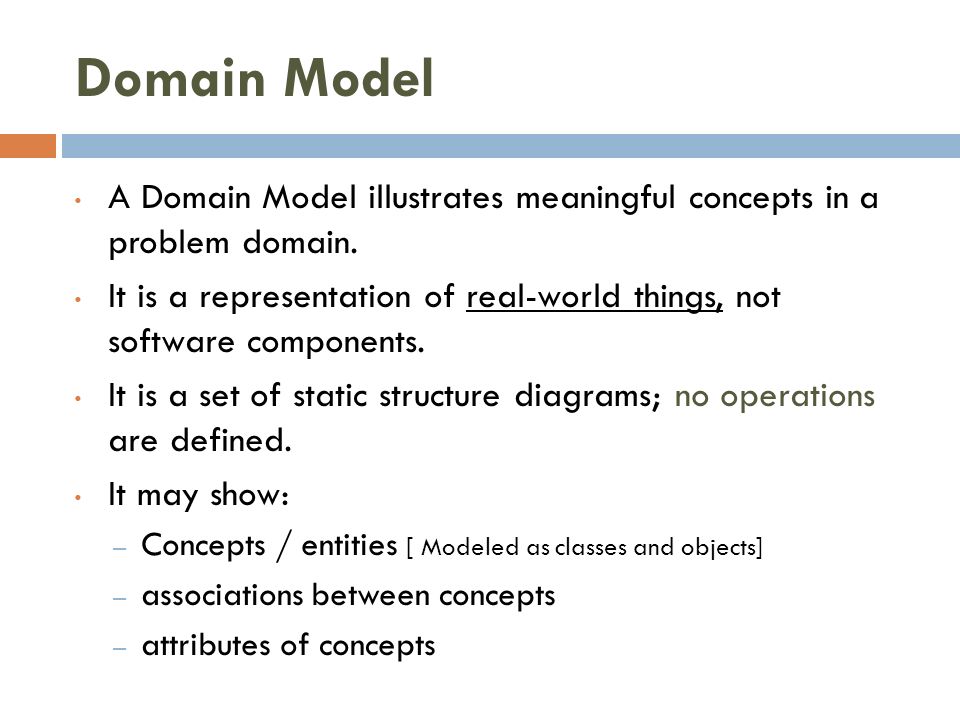 Domain Model

• A Domain Model illustrates meaningful concepts in a problem domain.

• It is a representation of real-world things, not software components.

• It is a set of static structure diagrams; no operations are defined.

• It may show:

– Concepts / entities [ Modeled as classes and objects]

– associations between concepts

– attributes of concepts